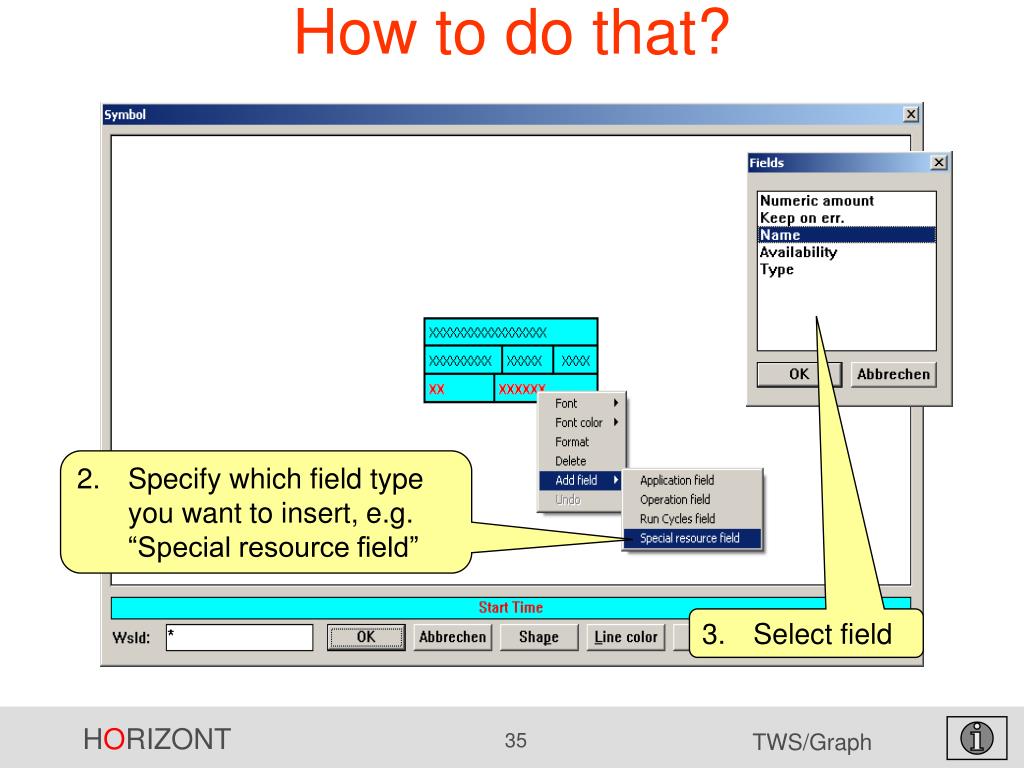 How to do that?

Symbol

Fields

Numeric amount
Keep on err.
Name
Availability
Type

OK
Abbrechen

XXXXXXXXXXXXXXXX
XXXXXXXXX XXXXX XXXX
XX XXXXXX

Font
Font color
Format
Delete
Add field
Undo

Application field
Operation field
Run Cycles field
Special resource field

2. Specify which field type you want to insert, e.g. “Special resource field”

Start Time

WsId: *
OK
Abbrechen
Shape
Line color

3. Select field

HORIZONT
35
TWS/Graph